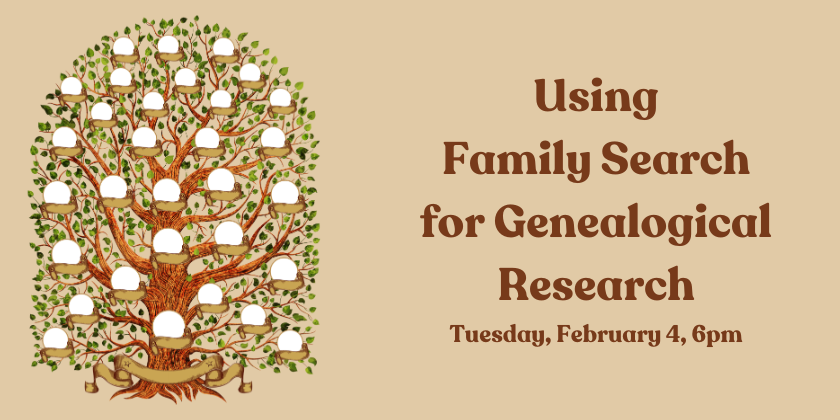 Using
Family Search
for Genealogical
Research

Tuesday, February 4, 6pm